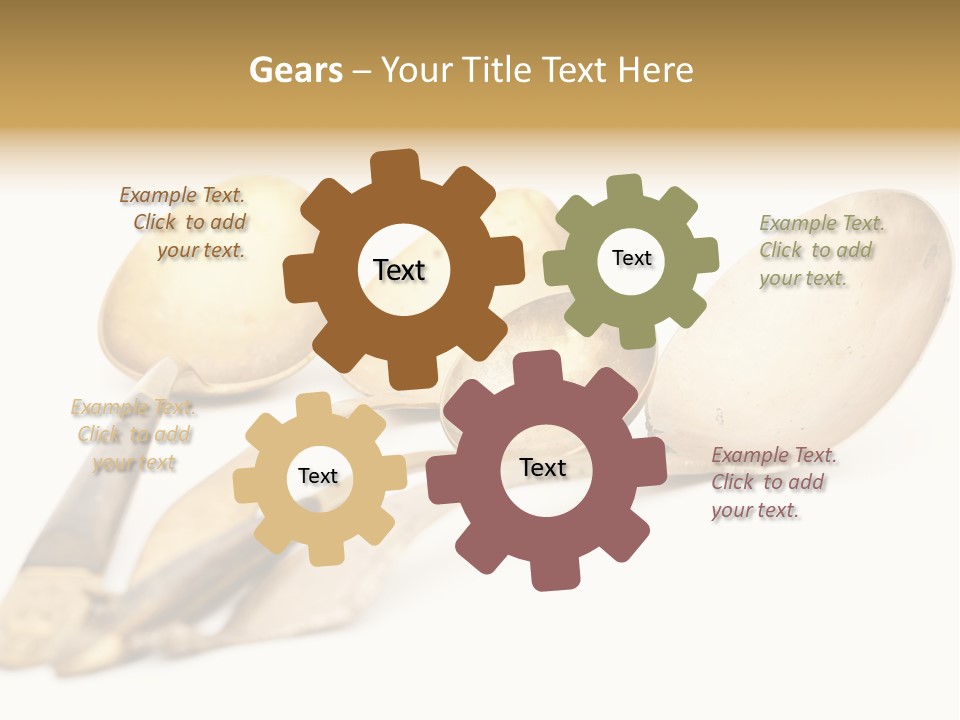 Gears – Your Title Text Here

Example Text. Click to add your text.

Text

Text

Example Text. Click to add your text.

Example Text. Click to add your text

Text

Text

Example Text. Click to add your text.